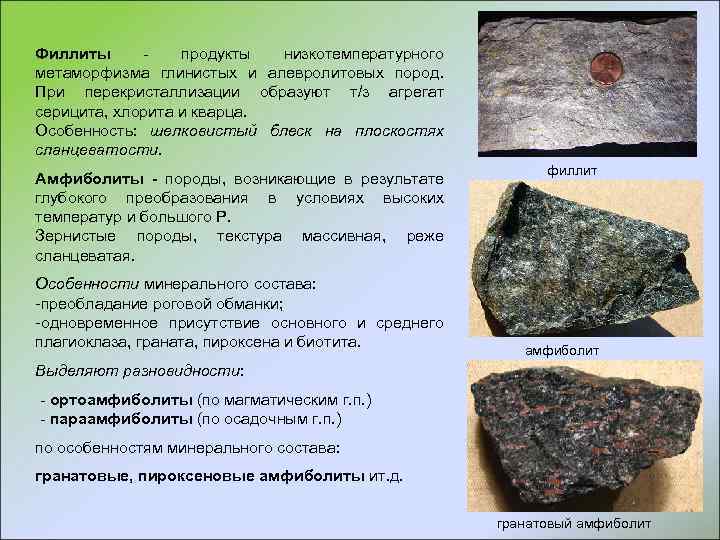 Филлиты - продукты низкотемпературного метаморфизма глинистых и алевролитовых пород. При перекристаллизации образуют т/з агрегат серицита, хлорита и кварца.
Особенность: шелковистый блеск на плоскостях сланцеватости.

Амфиболиты - породы, возникающие в результате глубокого преобразования в условиях высоких температур и большого Р.
Зернистые породы, текстура массивная, реже сланцеватая.

Особенности минерального состава:
-преобладание роговой обманки;
-одновременное присутствие основного и среднего плагиоклаза, граната, пироксена и биотита.

Выделяют разновидности:

- ортоамфиболиты (по магматическим г.п.)
- параамфиболиты (по осадочным г.п.)

по особенностям минерального состава:

гранатовые, пироксеновые амфиболиты ит.д.

филлит

амфиболит

гранатовый амфиболит